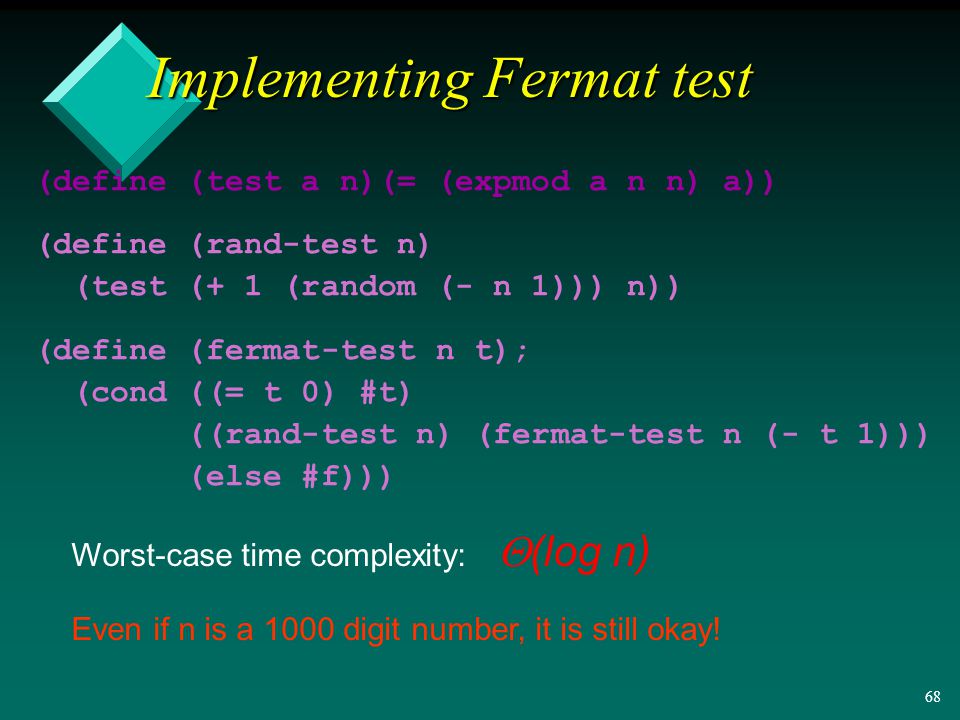 Implementing Fermat test

(define (test a n)(= (expmod a n n) a))

(define (rand-test n)
  (test (+ 1 (random (- n 1))) n))

(define (fermat-test n t);
  (cond ((= t 0) #t)
        ((rand-test n) (fermat-test n (- t 1)))
        (else #f)))

Worst-case time complexity: $\Theta(\log n)$

Even if n is a 1000 digit number, it is still okay!

68